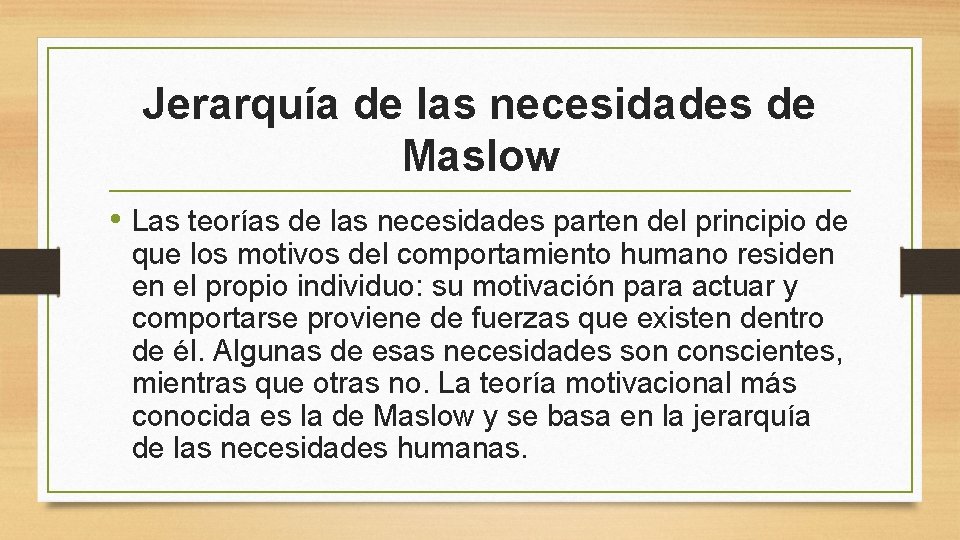 Jerarquía de las necesidades de Maslow

• Las teorías de las necesidades parten del principio de que los motivos del comportamiento humano residen en el propio individuo: su motivación para actuar y comportarse proviene de fuerzas que existen dentro de él. Algunas de esas necesidades son conscientes, mientras que otras no. La teoría motivacional más conocida es la de Maslow y se basa en la jerarquía de las necesidades humanas.